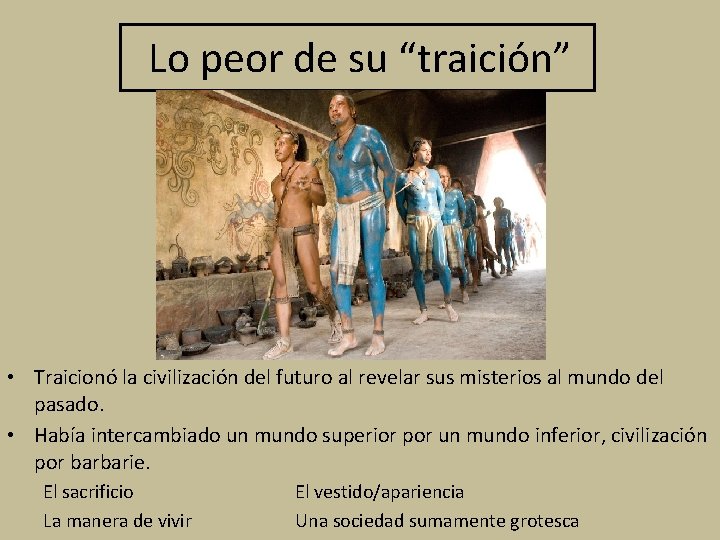 Lo peor de su “traición”

• Traicionó la civilización del futuro al revelar sus misterios al mundo del pasado.
• Había intercambiado un mundo superior por un mundo inferior, civilización por barbarie.

El sacrificio
La manera de vivir

El vestido/apariencia
Una sociedad sumamente grotesca